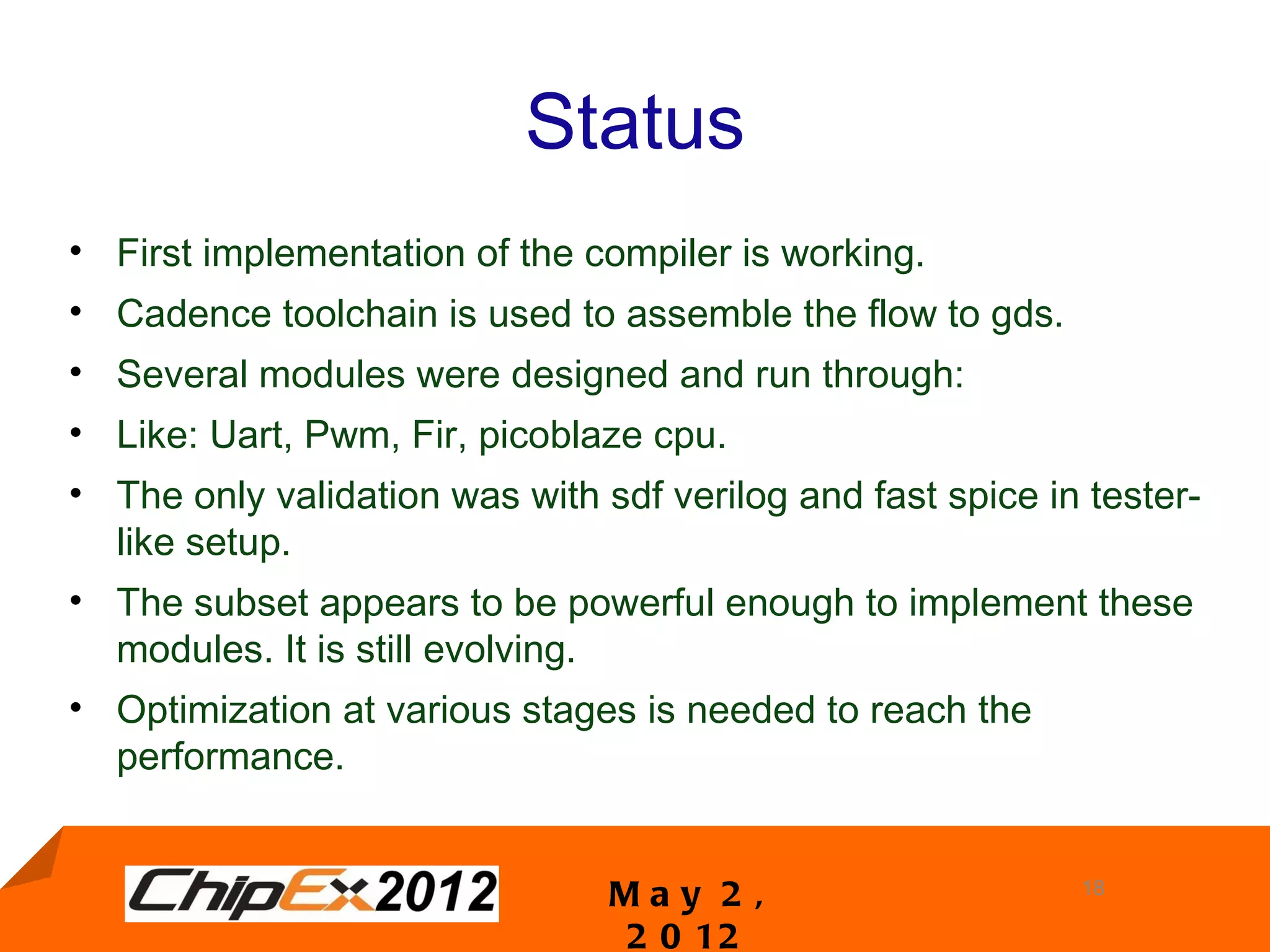 Status

• First implementation of the compiler is working.
• Cadence toolchain is used to assemble the flow to gds.
• Several modules were designed and run through:
• Like: Uart, Pwm, Fir, picoblaze cpu.
• The only validation was with sdf verilog and fast spice in tester-like setup.
• The subset appears to be powerful enough to implement these modules. It is still evolving.
• Optimization at various stages is needed to reach the performance.

ChipEx2012

May 2, 2012

18